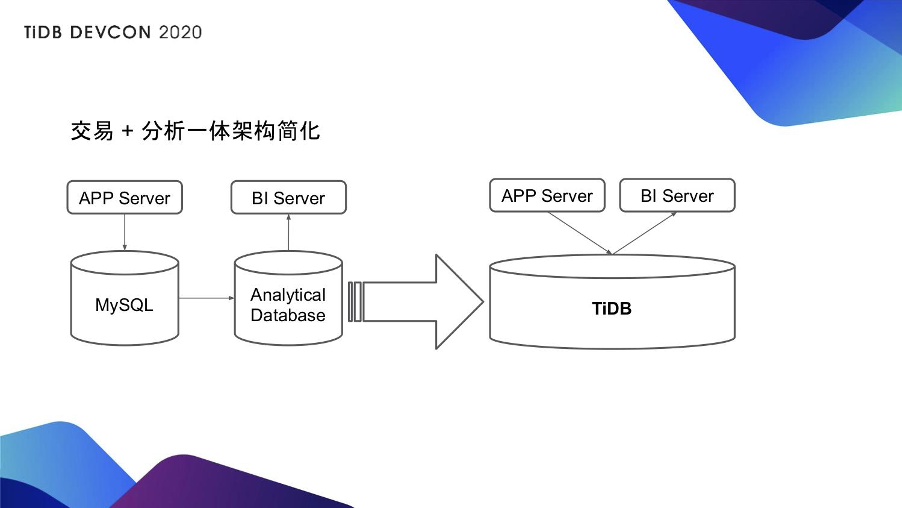 TiDB DEVCON 2020

交易 + 分析一体架构简化

APP Server

BI Server

MySQL

Analytical Database

APP Server

BI Server

TiDB